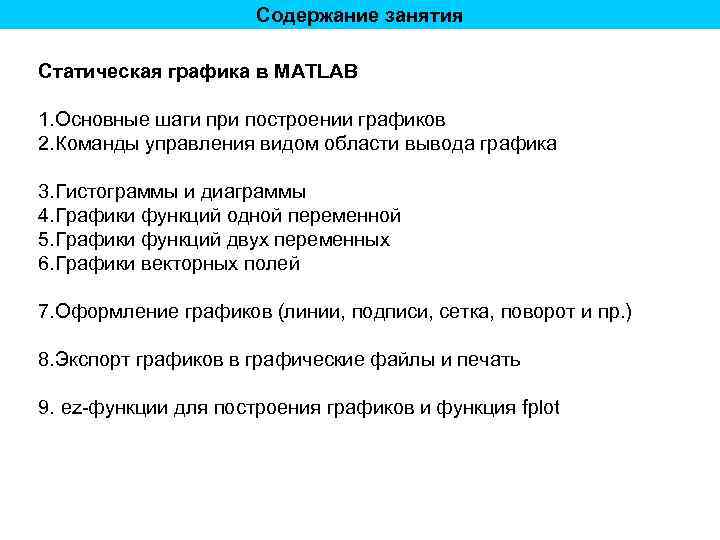 Содержание занятия

Статическая графика в MATLAB

1.Основные шаги при построении графиков
2.Команды управления видом области вывода графика

3.Гистограммы и диаграммы
4.Графики функций одной переменной
5.Графики функций двух переменных
6.Графики векторных полей

7.Оформление графиков (линии, подписи, сетка, поворот и пр.)

8.Экспорт графиков в графические файлы и печать

9. ez-функции для построения графиков и функция fplot